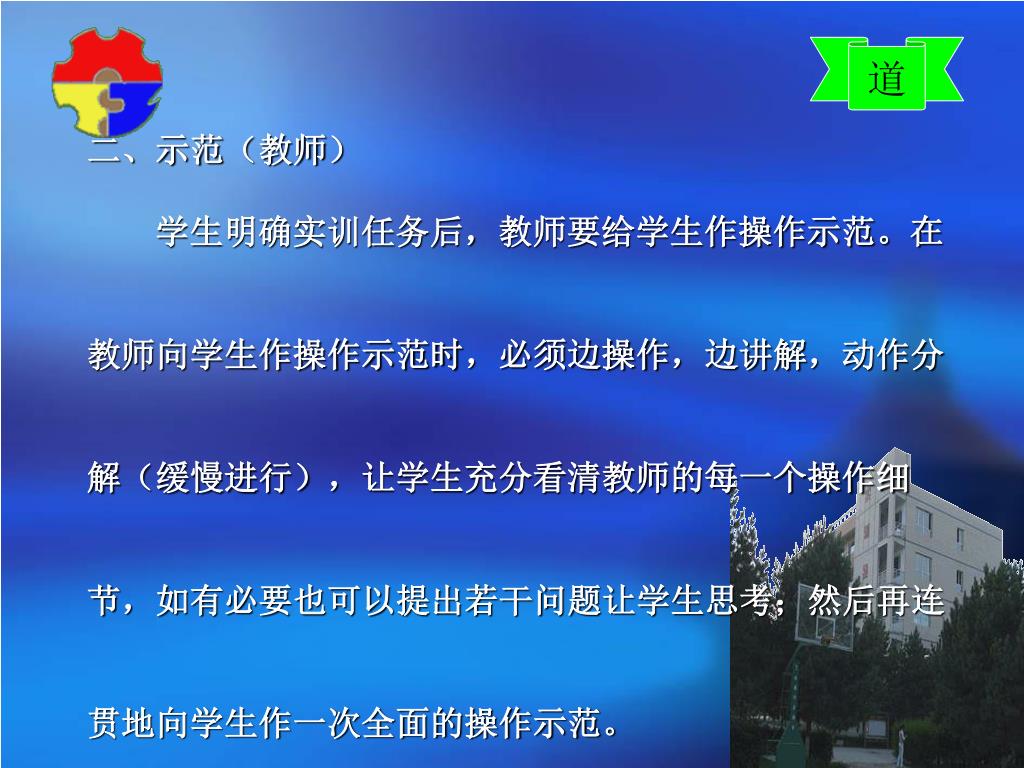 道

二、示范（教师）

学生明确实训任务后，教师要给学生作操作示范。在教师向学生作操作示范时，必须边操作，边讲解，动作分解（缓慢进行），让学生充分看清教师的每一个操作细节，如有必要也可以提出若干问题让学生思考；然后再连贯地向学生作一次全面的操作示范。